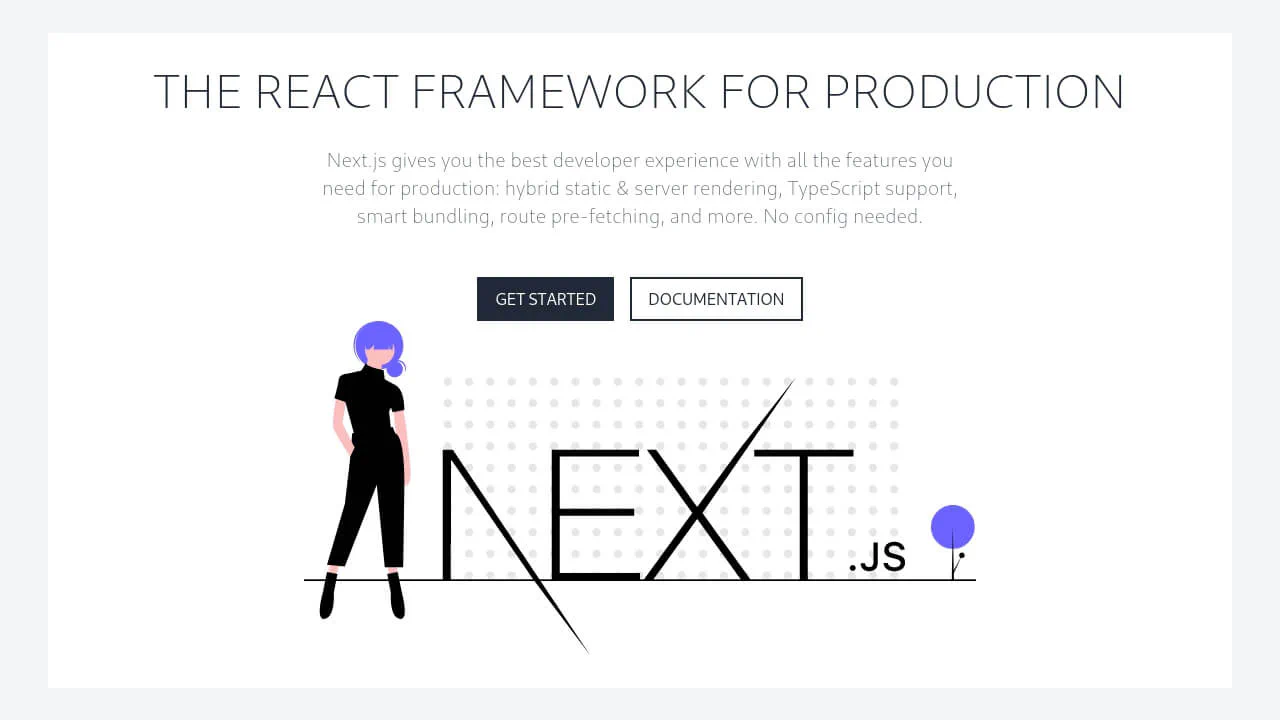 THE REACT FRAMEWORK FOR PRODUCTION

Next.js gives you the best developer experience with all the features you need for production: hybrid static & server rendering, TypeScript support, smart bundling, route pre-fetching, and more. No config needed.

GET STARTED

DOCUMENTATION

NEXT.JS